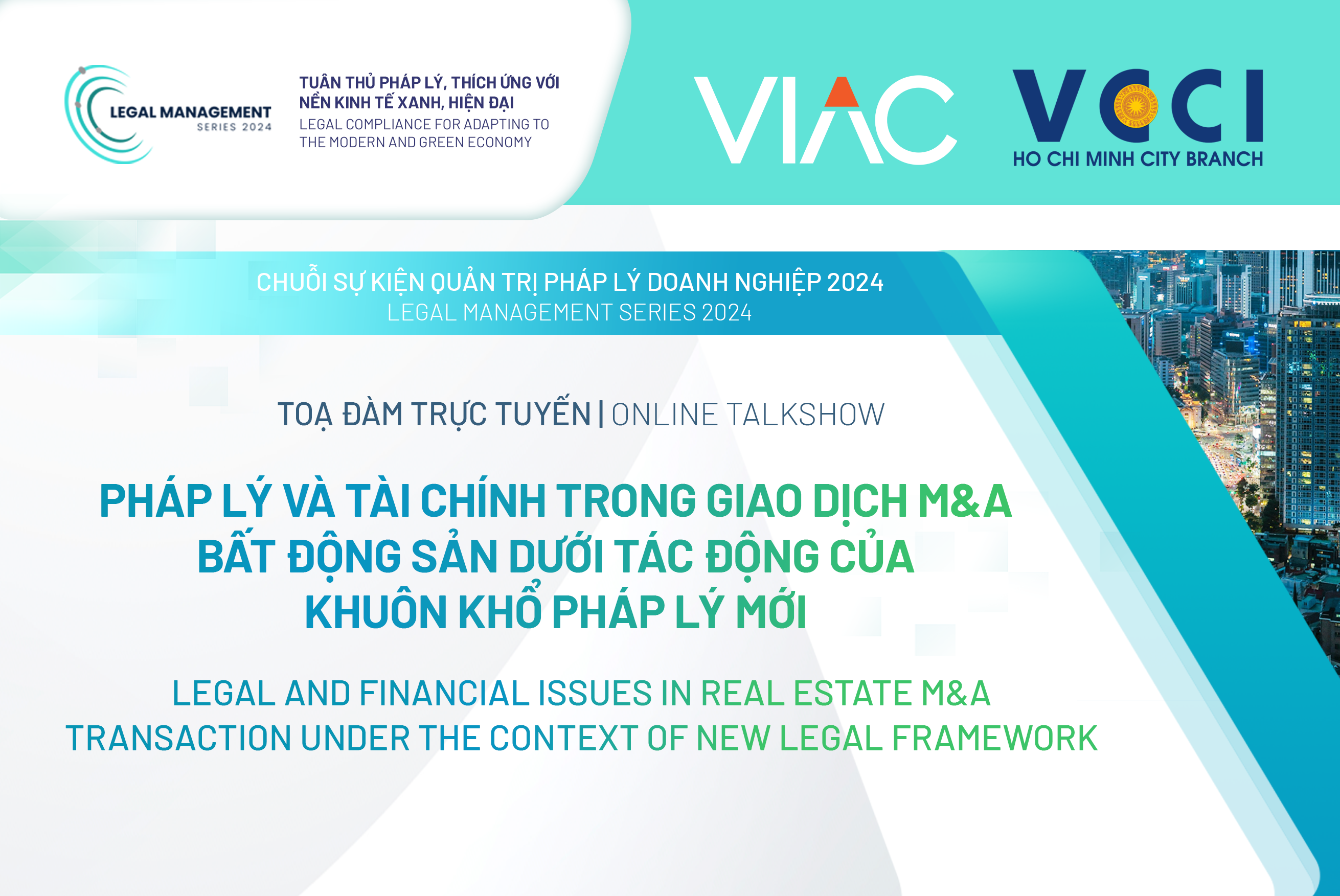 LEGAL MANAGEMENT
SERIES 2024

TUÂN THỦ PHÁP LÝ, THÍCH ỨNG VỚI NỀN KINH TẾ XANH, HIỆN ĐẠI
LEGAL COMPLIANCE FOR ADAPTING TO THE MODERN AND GREEN ECONOMY

VIAC

VCCI
HO CHI MINH CITY BRANCH

CHUỖI SỰ KIỆN QUẢN TRỊ PHÁP LÝ DOANH NGHIỆP 2024
LEGAL MANAGEMENT SERIES 2024

TOẠ ĐÀM TRỰC TUYẾN | ONLINE TALKSHOW

PHÁP LÝ VÀ TÀI CHÍNH TRONG GIAO DỊCH M&A BẤT ĐỘNG SẢN DƯỚI TÁC ĐỘNG CỦA KHUÔN KHỔ PHÁP LÝ MỚI

LEGAL AND FINANCIAL ISSUES IN REAL ESTATE M&A TRANSACTION UNDER THE CONTEXT OF NEW LEGAL FRAMEWORK